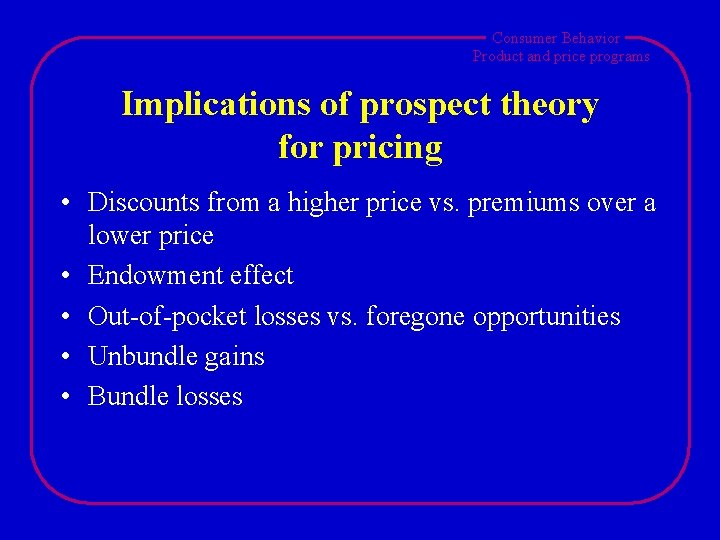 Consumer Behavior
Product and price programs

Implications of prospect theory for pricing

• Discounts from a higher price vs. premiums over a lower price
• Endowment effect
• Out-of-pocket losses vs. foregone opportunities
• Unbundle gains
• Bundle losses